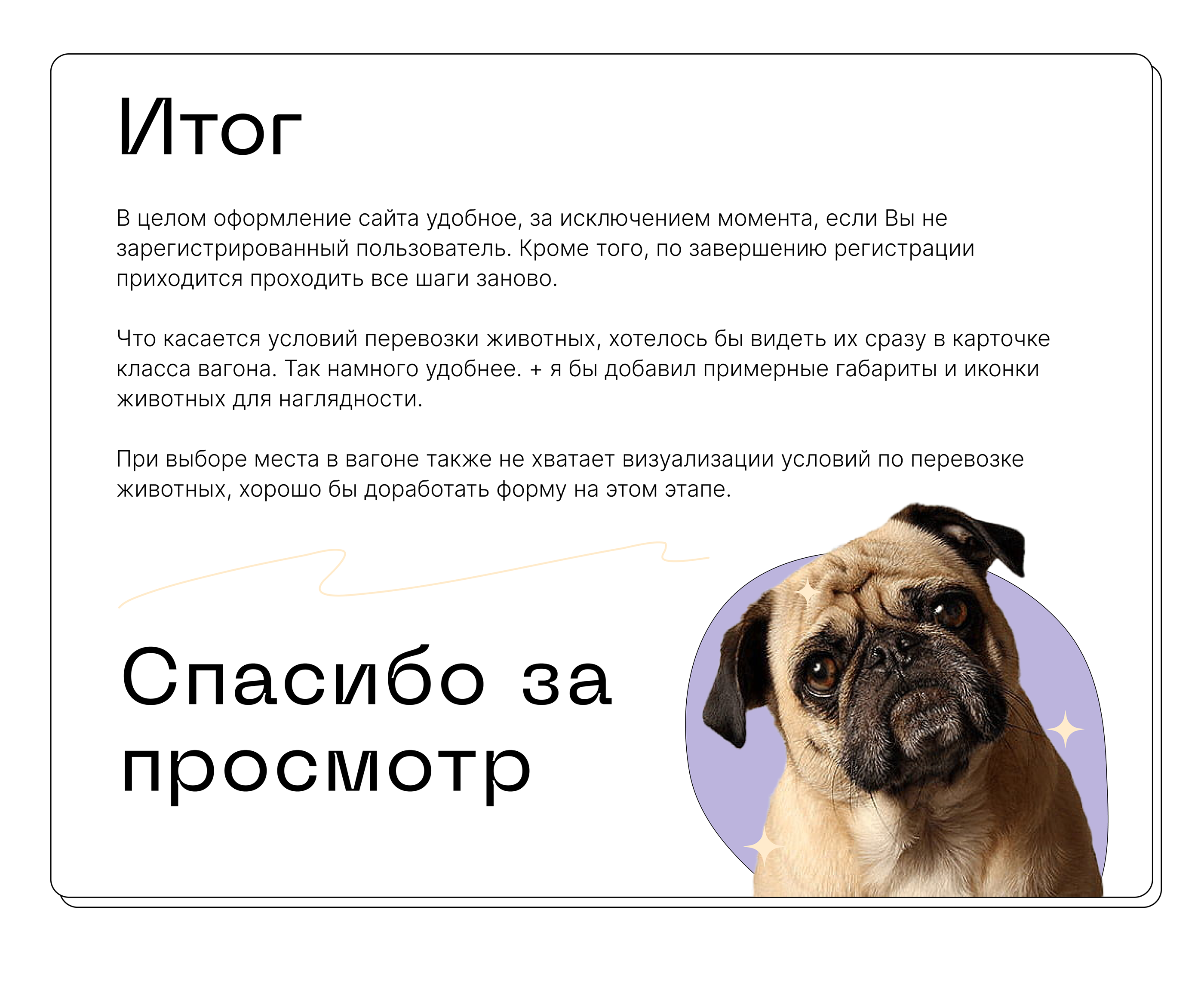 Итог

В целом оформление сайта удобное, за исключением момента, если Вы не зарегистрированный пользователь. Кроме того, по завершению регистрации приходится проходить все шаги заново.

Что касается условий перевозки животных, хотелось бы видеть их сразу в карточке класса вагона. Так намного удобнее. + я бы добавил примерные габариты и иконки животных для наглядности.

При выборе места в вагоне также не хватает визуализации условий по перевозке животных, хорошо бы доработать форму на этом этапе.

Спасибо за просмотр